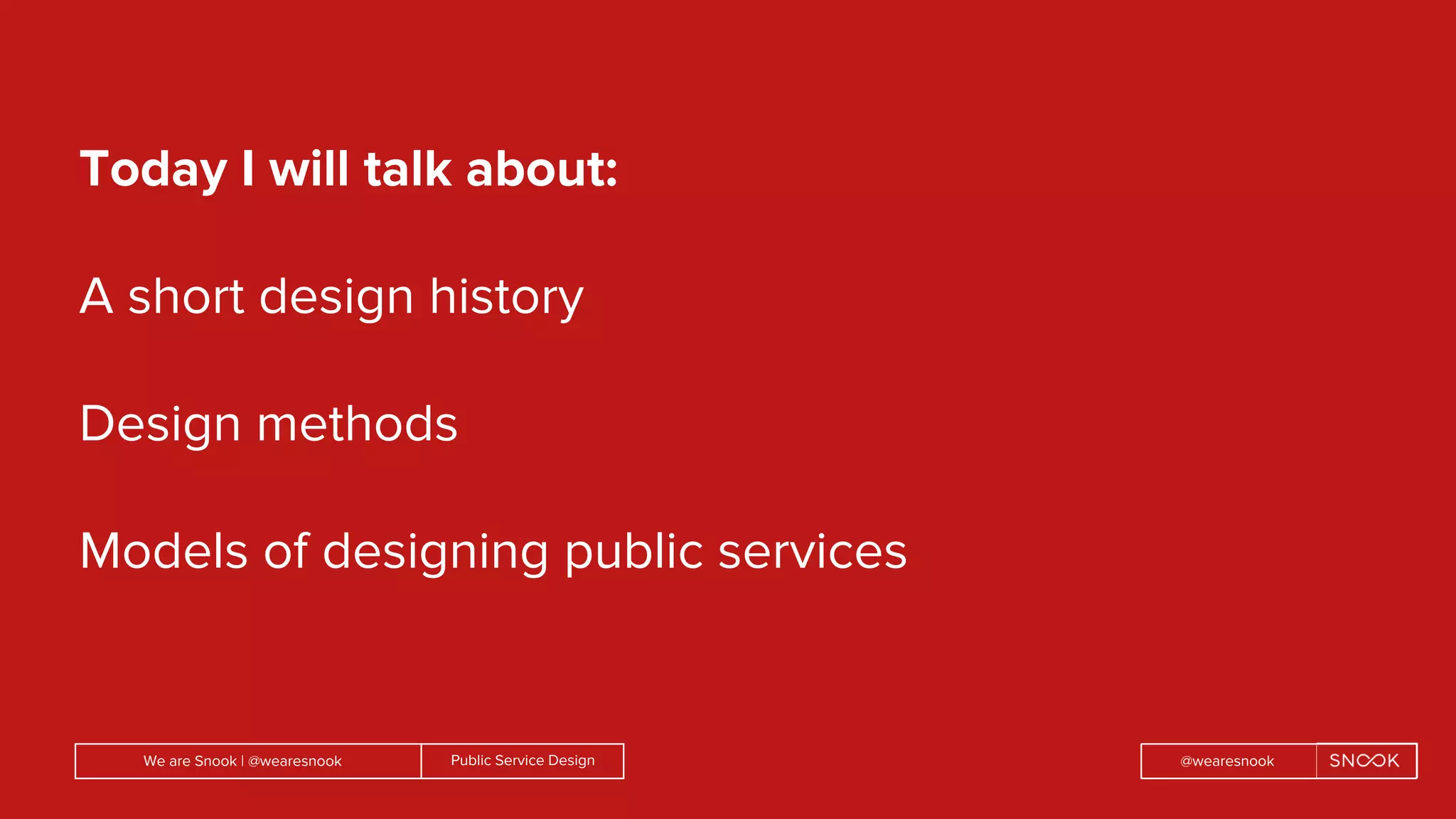 Today I will talk about:

A short design history

Design methods

Models of designing public services

We are Snook | @wearesnook

Public Service Design

@wearesnook

SNOOK